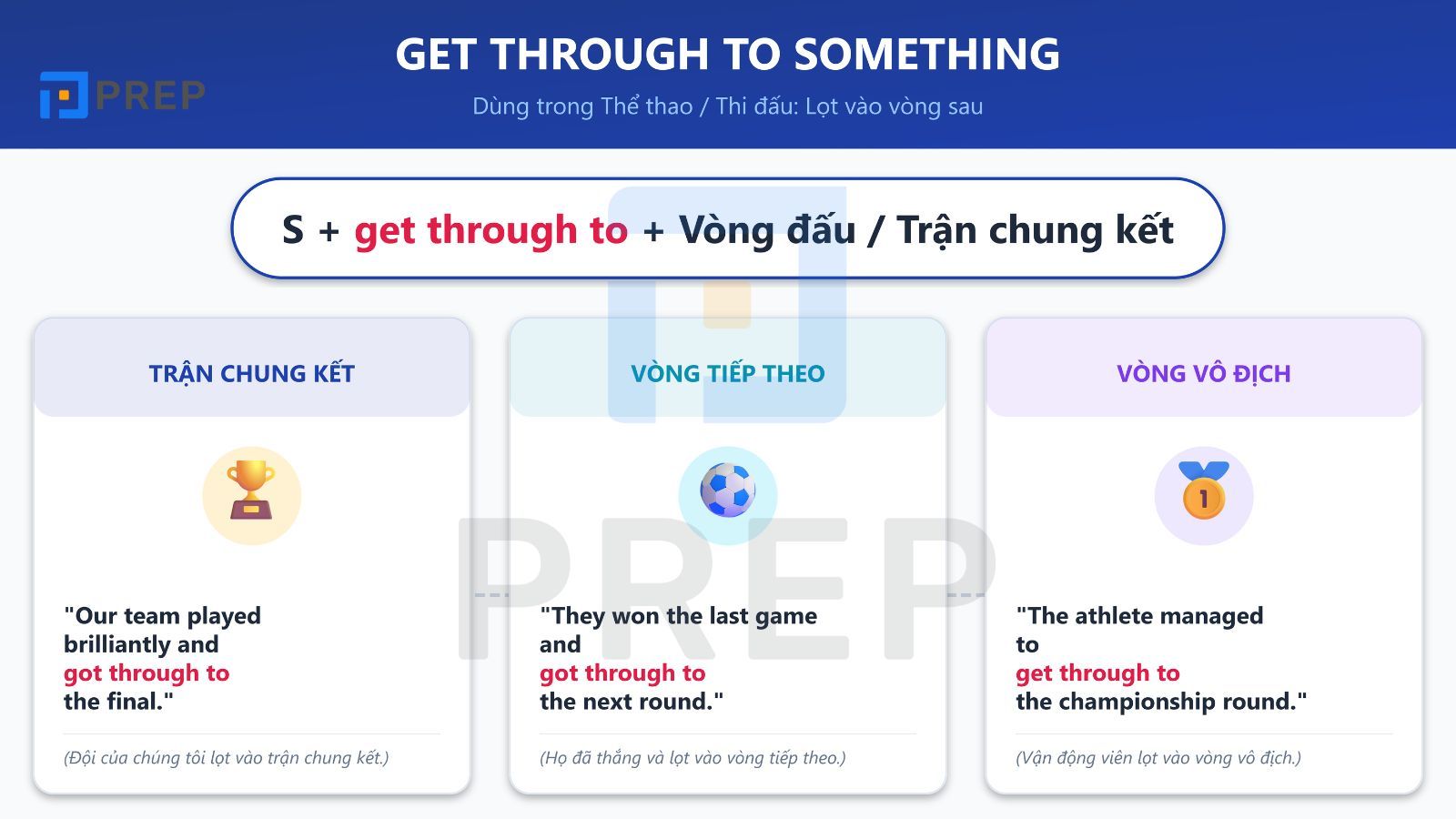 PREP

GET THROUGH TO SOMETHING

Dùng trong Thể thao / Thi đấu: Lọt vào vòng sau

S + get through to + Vòng đấu / Trận chung kết

TRẬN CHUNG KẾT

"Our team played brilliantly and got through to the final."

(Đội của chúng tôi lọt vào trận chung kết.)

VÒNG TIẾP THEO

"They won the last game and got through to the next round."

(Họ đã thắng và lọt vào vòng tiếp theo.)

VÒNG VÔ ĐỊCH

1

"The athlete managed to get through to the championship round."

(Vận động viên lọt vào vòng vô địch.)

PREP